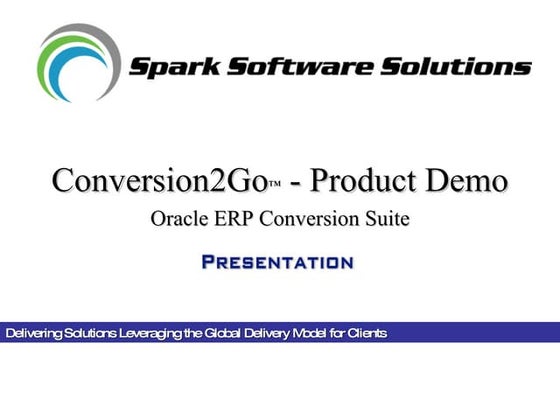 Spark Software Solutions

Conversion2Go™ - Product Demo

Oracle ERP Conversion Suite

PRESENTATION

Delivering Solutions Leveraging the Global Delivery Model for Clients